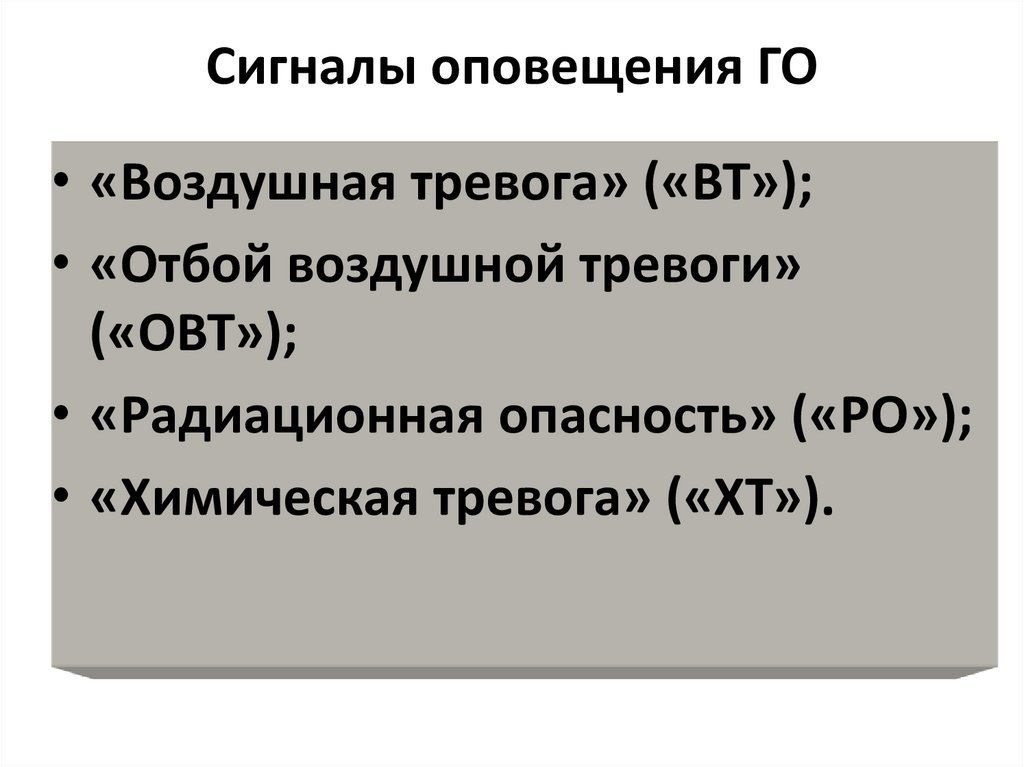 Сигналы оповещения ГО

• «Воздушная тревога» («ВТ»);
• «Отбой воздушной тревоги» («ОВТ»);
• «Радиационная опасность» («РО»);
• «Химическая тревога» («ХТ»).